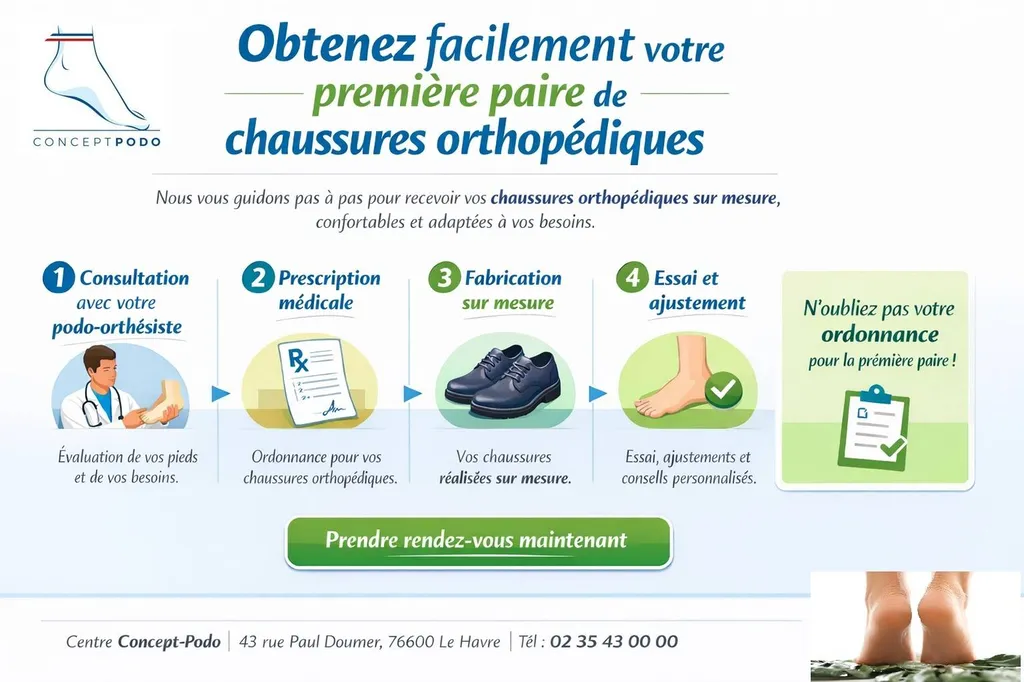 CONCEPTPODO

Obtenez facilement votre première paire de chaussures orthopédiques

Nous vous guidons pas à pas pour recevoir vos chaussures orthopédiques sur mesure, confortables et adaptées à vos besoins.

1 Consultation avec votre podo-orthésiste

Évaluation de vos pieds et de vos besoins.

2 Prescription médicale

Rx

Ordonnance pour vos chaussures orthopédiques.

3 Fabrication sur mesure

Vos chaussures réalisées sur mesure.

4 Essai et ajustement

Essai, ajustements et conseils personnalisés.

N'oubliez pas votre ordonnance pour la première paire !

Prendre rendez-vous maintenant

Centre Concept-Podo | 43 rue Paul Doumer, 76600 Le Havre | Tél : 02 35 43 00 00